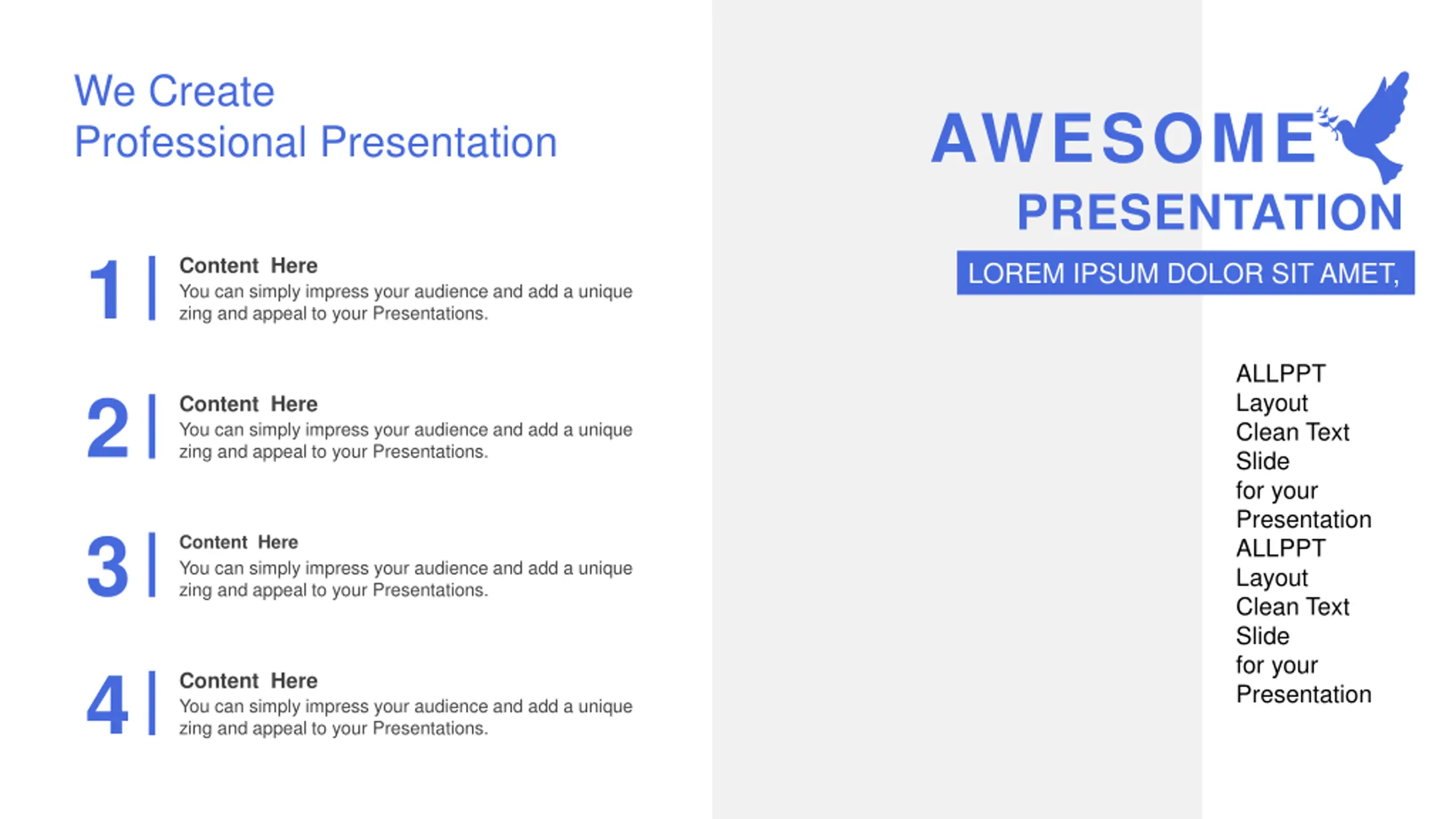 We Create
Professional Presentation

1 Content Here
You can simply impress your audience and add a unique zing and appeal to your Presentations.

2 Content Here
You can simply impress your audience and add a unique zing and appeal to your Presentations.

3 Content Here
You can simply impress your audience and add a unique zing and appeal to your Presentations.

4 Content Here
You can simply impress your audience and add a unique zing and appeal to your Presentations.

AWESOME
PRESENTATION
LOREM IPSUM DOLOR SIT AMET,

ALLPPT Layout Clean Text Slide for your Presentation ALLPPT Layout Clean Text Slide for your Presentation